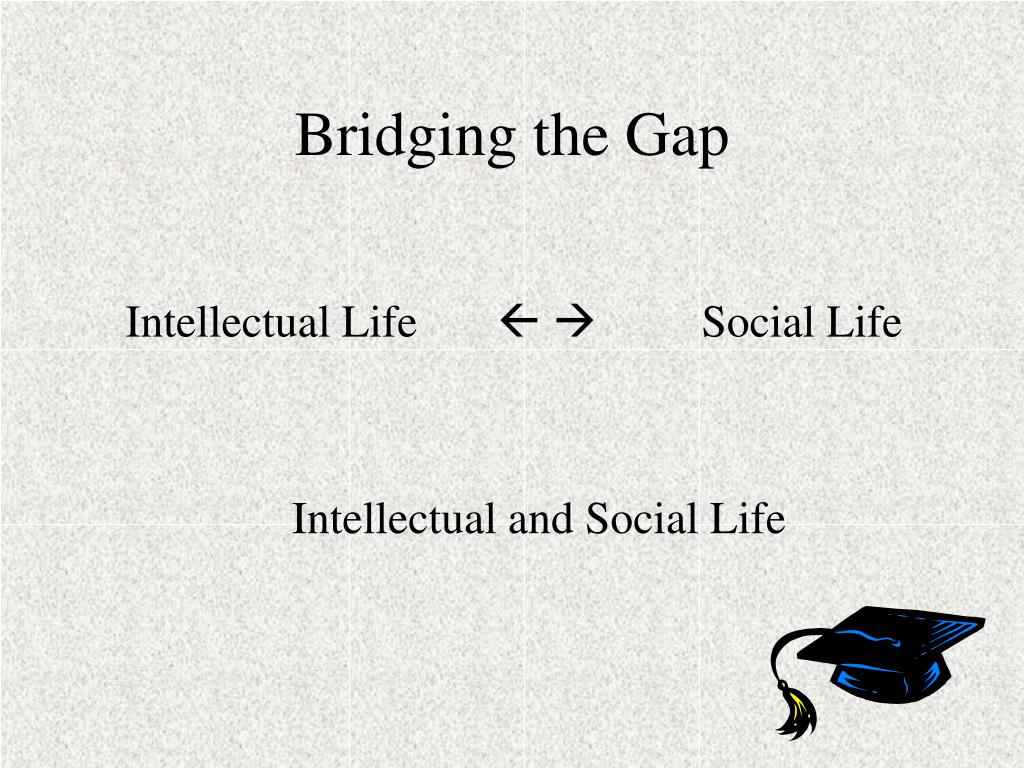 Bridging the Gap

Intellectual Life ← → Social Life

Intellectual and Social Life